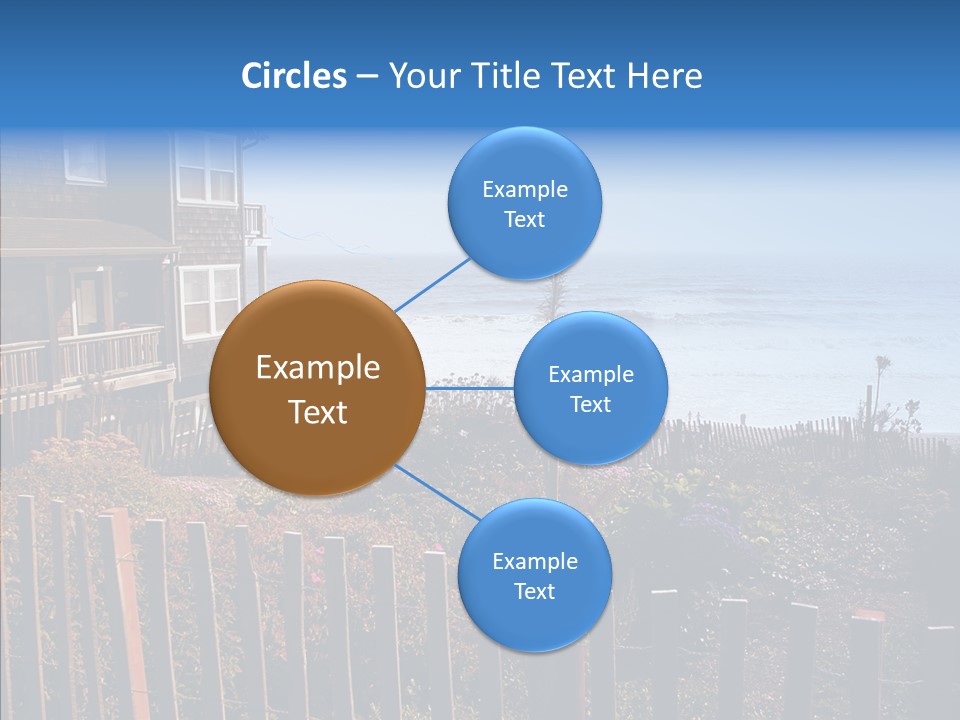 Circles – Your Title Text Here

Example Text

Example Text

Example Text

Example Text